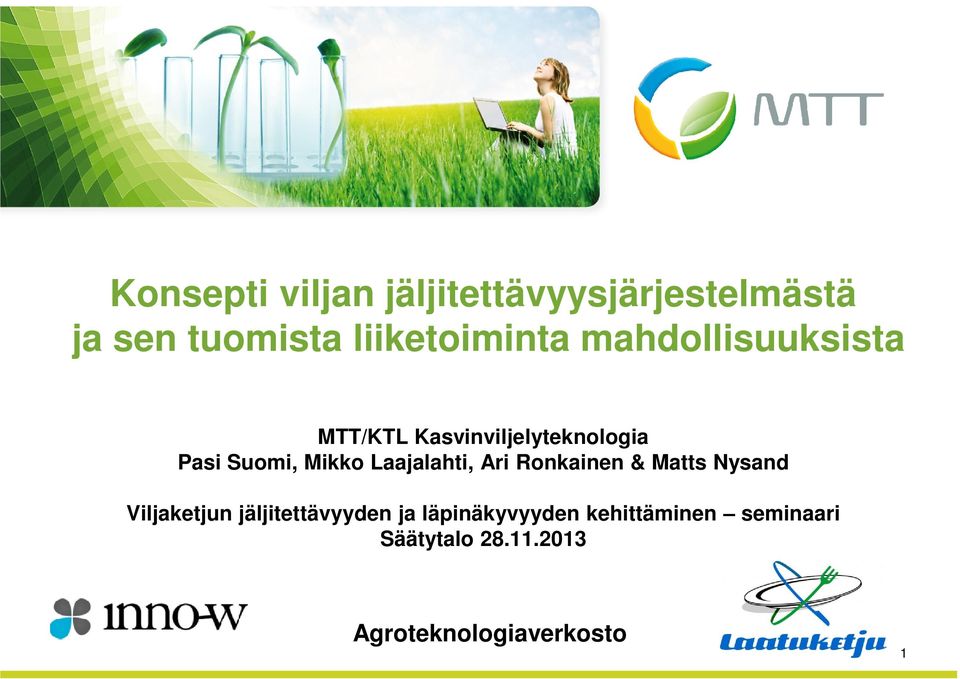 MTT

Konsepti viljan jäljitettävyysjärjestelmästä ja sen tuomista liiketoiminta mahdollisuuksista

MTT/KTL Kasvinviljelyteknologia
Pasi Suomi, Mikko Laajalahti, Ari Ronkainen & Matts Nysand

Viljaketjun jäljitettävyyden ja läpinäkyvyyden kehittäminen – seminaari
Säätytalo 28.11.2013

inno-w

Agroteknologiaverkosto

Laatuketju

1